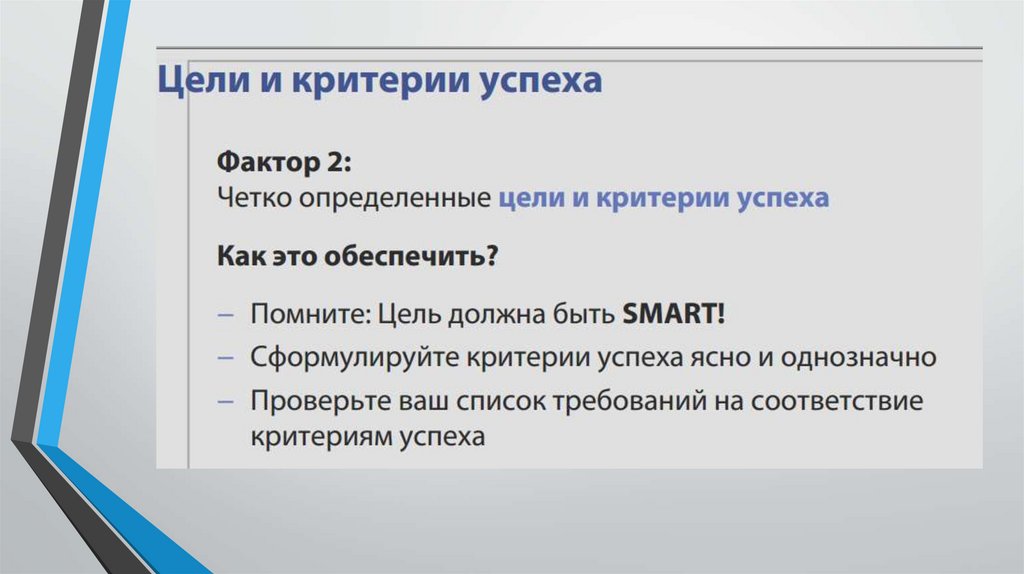 Цели и критерии успеха

Фактор 2:
Четко определенные цели и критерии успеха

Как это обеспечить?

– Помните: Цель должна быть SMART!
– Сформулируйте критерии успеха ясно и однозначно
– Проверьте ваш список требований на соответствие критериям успеха